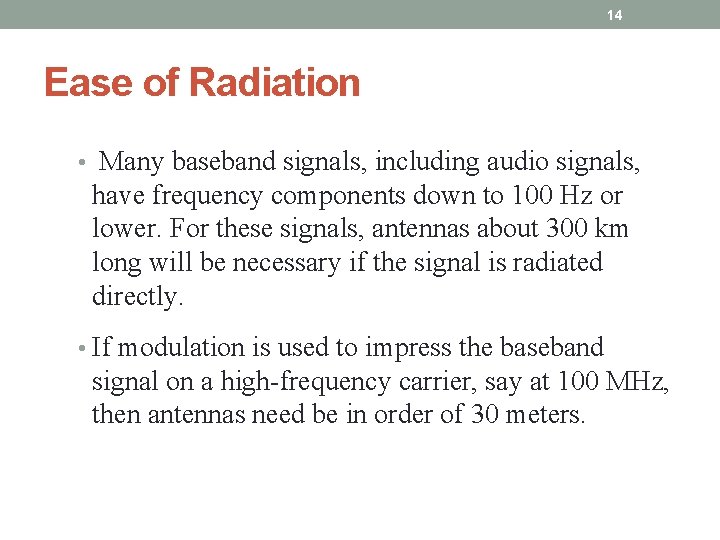 14

Ease of Radiation

• Many baseband signals, including audio signals, have frequency components down to 100 Hz or lower. For these signals, antennas about 300 km long will be necessary if the signal is radiated directly.

• If modulation is used to impress the baseband signal on a high-frequency carrier, say at 100 MHz, then antennas need be in order of 30 meters.